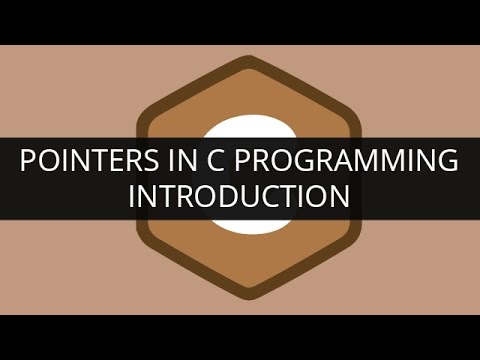 POINTERS IN C PROGRAMMING
INTRODUCTION